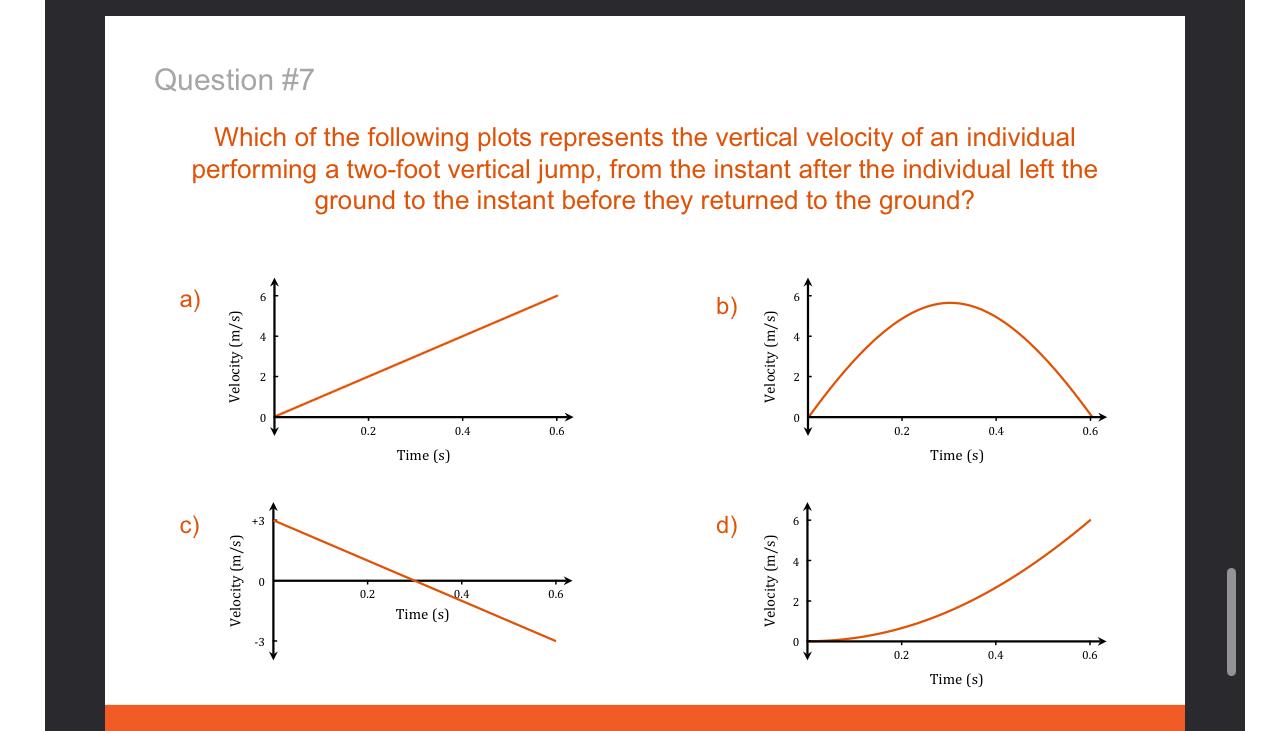 Question #7

Which of the following plots represents the vertical velocity of an individual performing a two-foot vertical jump, from the instant after the individual left the ground to the instant before they returned to the ground?

a)
Velocity (m/s)
6
4
2
0
0.2
0.4
0.6
Time (s)

b)
Velocity (m/s)
6
4
2
0
0.2
0.4
0.6
Time (s)

c)
Velocity (m/s)
+3
0
-3
0.2
0.4
0.6
Time (s)

d)
Velocity (m/s)
6
4
2
0
0.2
0.4
0.6
Time (s)